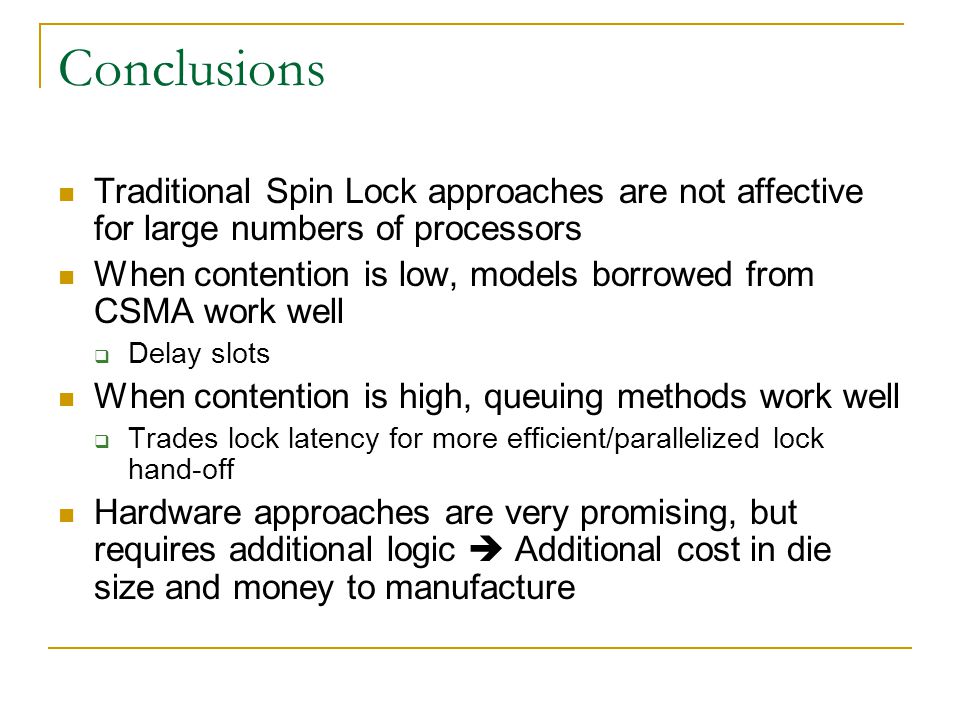 Conclusions

- Traditional Spin Lock approaches are not affective for large numbers of processors
- When contention is low, models borrowed from CSMA work well
  - Delay slots
- When contention is high, queuing methods work well
  - Trades lock latency for more efficient/parallelized lock hand-off
- Hardware approaches are very promising, but requires additional logic ➔ Additional cost in die size and money to manufacture